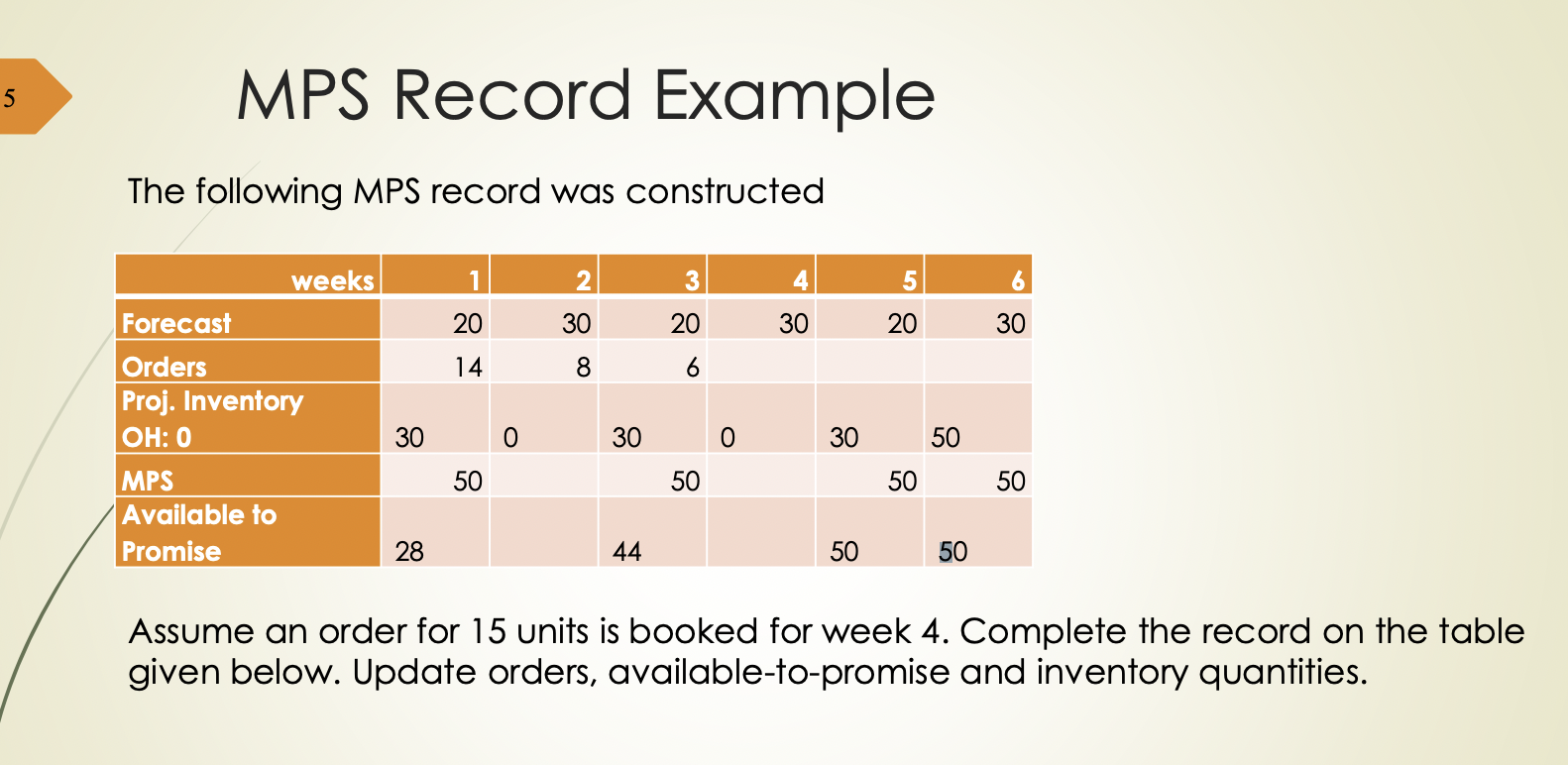 5

MPS Record Example

The following MPS record was constructed

| weeks | 1 | 2 | 3 | 4 | 5 | 6 |
|---|---|---|---|---|---|---|
| Forecast | 20 | 30 | 20 | 30 | 20 | 30 |
| Orders | 14 | 8 | 6 | | | |
| Proj. Inventory OH: 0 | 30 | 0 | 30 | 0 | 30 | 50 |
| MPS | 50 | | 50 | | 50 | 50 |
| Available to Promise | 28 | | 44 | | 50 | 50 |

Assume an order for 15 units is booked for week 4. Complete the record on the table given below. Update orders, available-to-promise and inventory quantities.